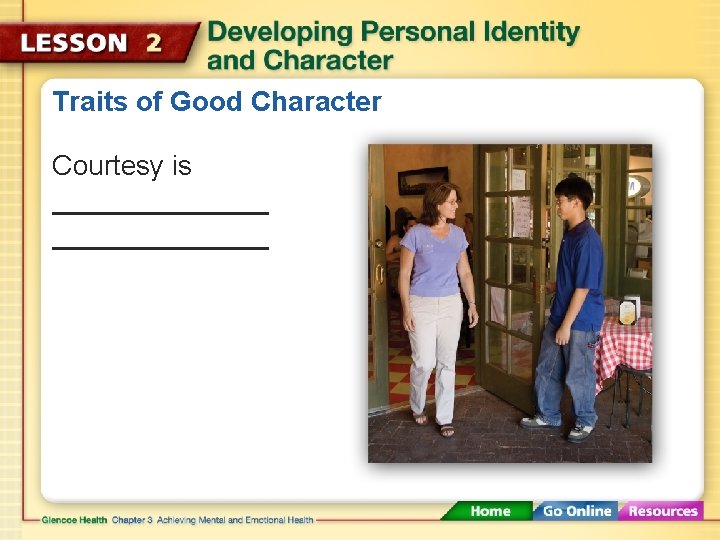 LESSON 2 Developing Personal Identity and Character

Traits of Good Character

Courtesy is
_______________
_______________

Glencoe Health Chapter 3 Achieving Mental and Emotional Health

Home Go Online Resources